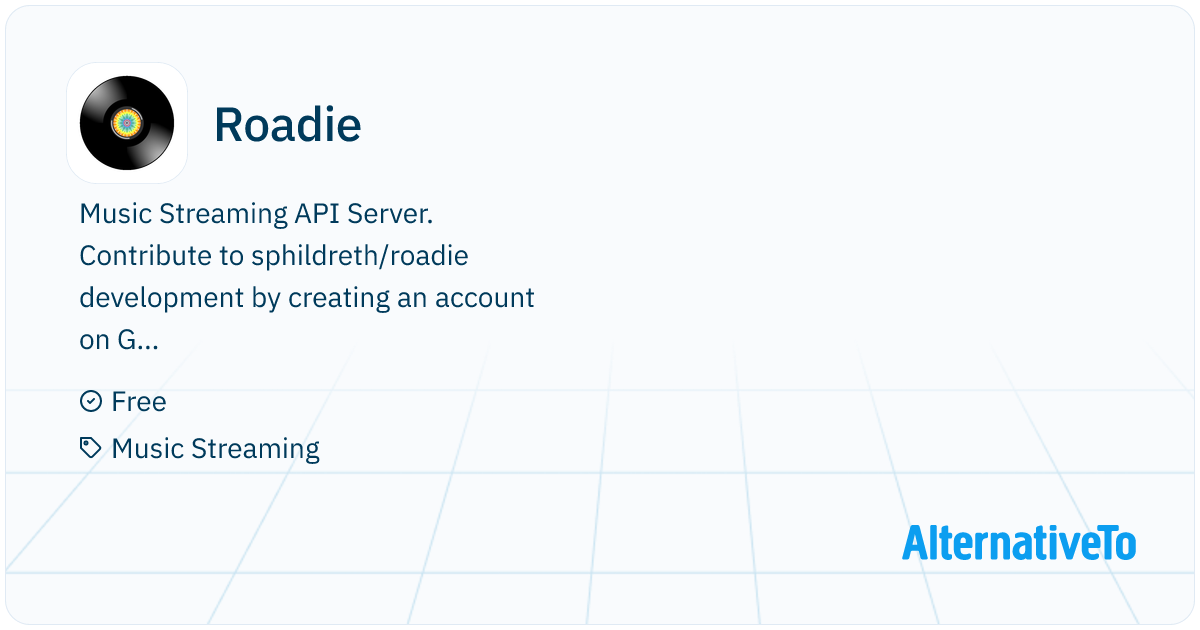 Roadie

Music Streaming API Server. Contribute to sphildreth/roadie development by creating an account on G...

Free

Music Streaming

AlternativeTo